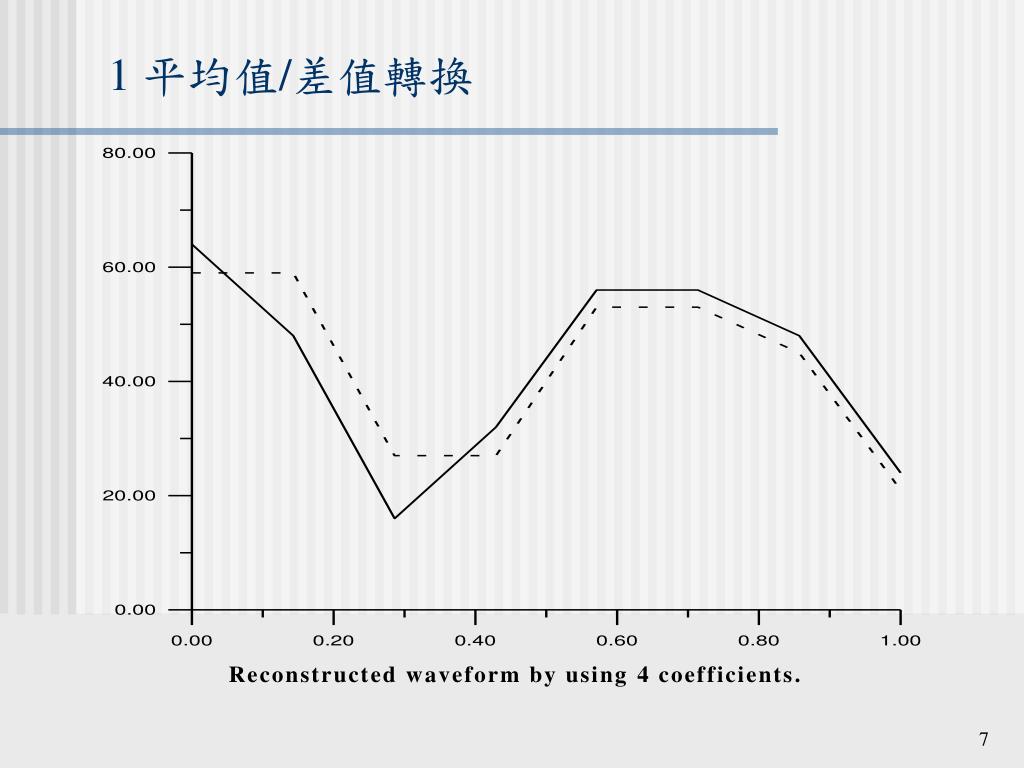 1 平均值/差值轉換

80.00
60.00
40.00
20.00
0.00

0.00 0.20 0.40 0.60 0.80 1.00

Reconstructed waveform by using 4 coefficients.

7